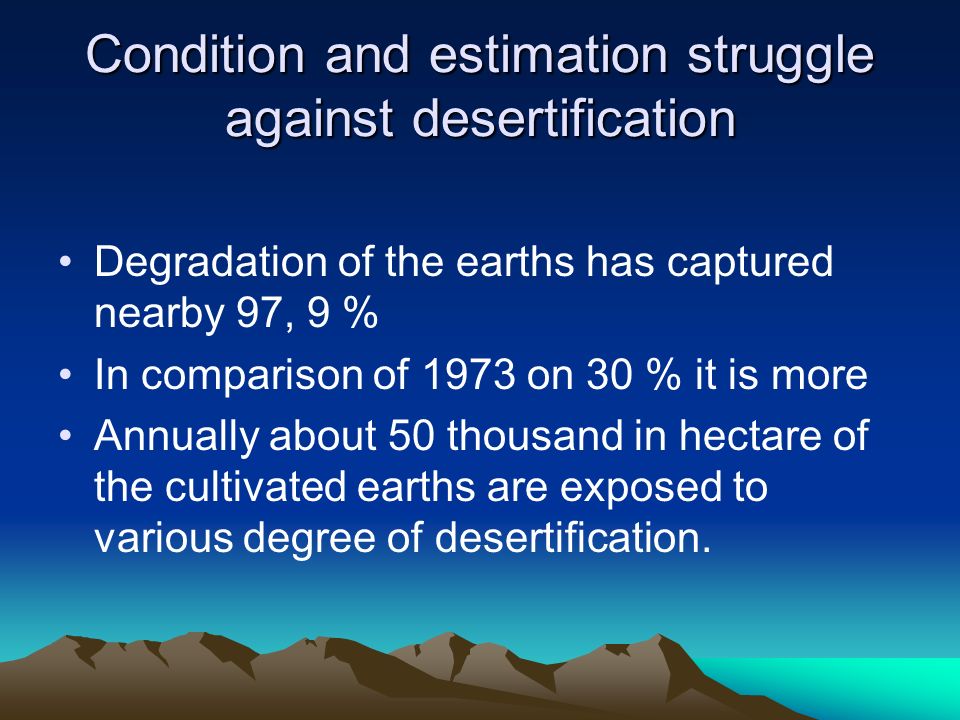 Condition and estimation struggle against desertification

• Degradation of the earths has captured nearby 97, 9 %
• In comparison of 1973 on 30 % it is more
• Annually about 50 thousand in hectare of the cultivated earths are exposed to various degree of desertification.